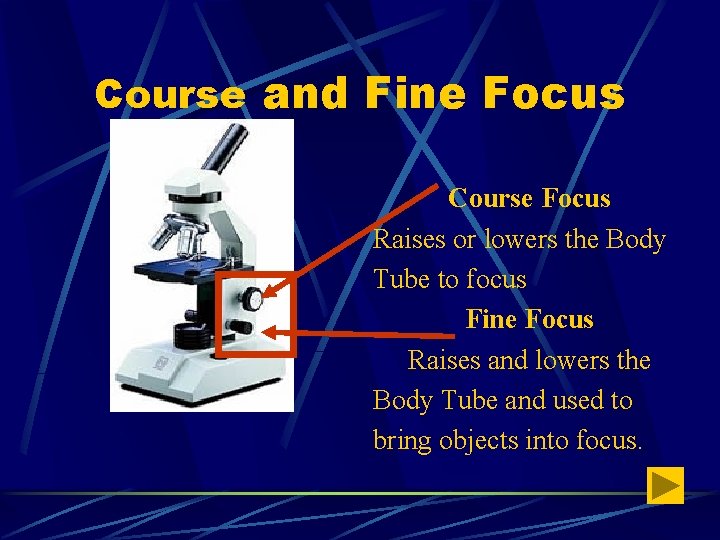 Course and Fine Focus

Course Focus

Raises or lowers the Body Tube to focus

Fine Focus

Raises and lowers the Body Tube and used to bring objects into focus.